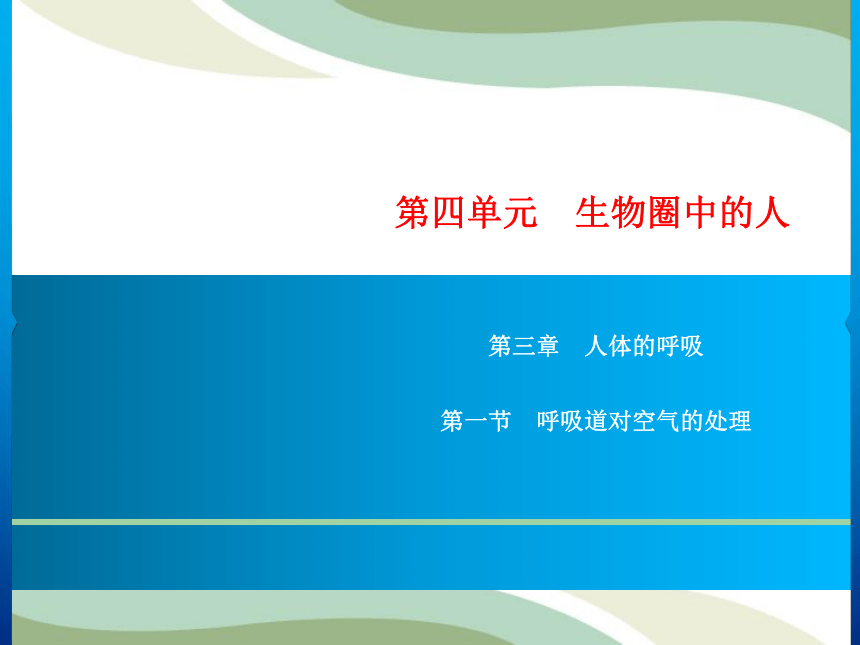 第四单元　生物圈中的人

第三章　人体的呼吸

第一节　呼吸道对空气的处理